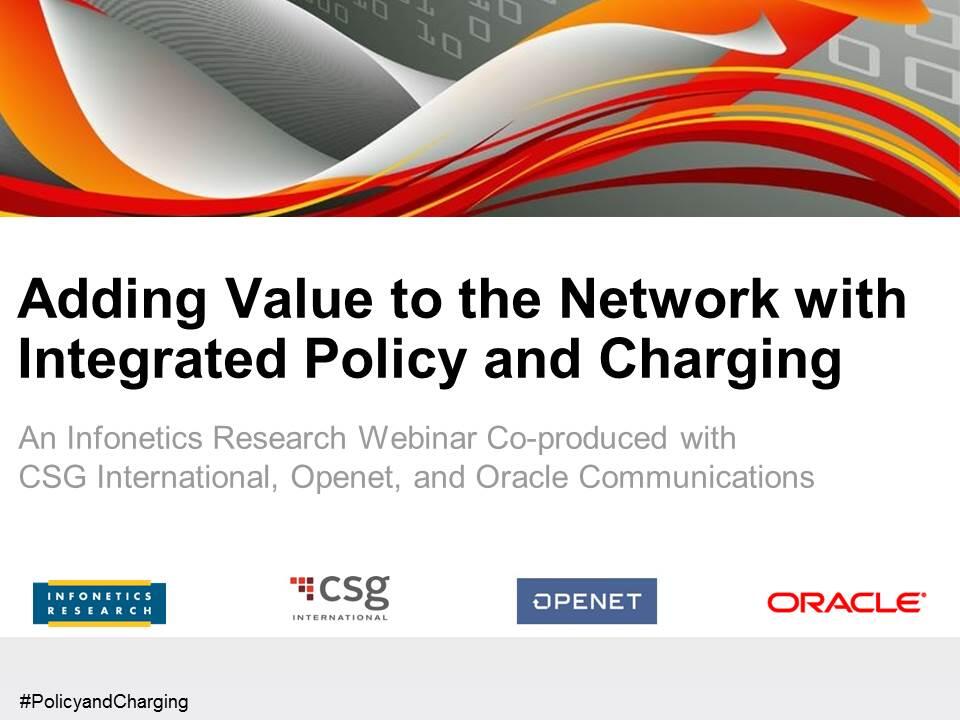 Adding Value to the Network with Integrated Policy and Charging

An Infonetics Research Webinar Co-produced with CSG International, Openet, and Oracle Communications

INFONETICS RESEARCH

csg INTERNATIONAL

OPENET

ORACLE

#PolicyandCharging